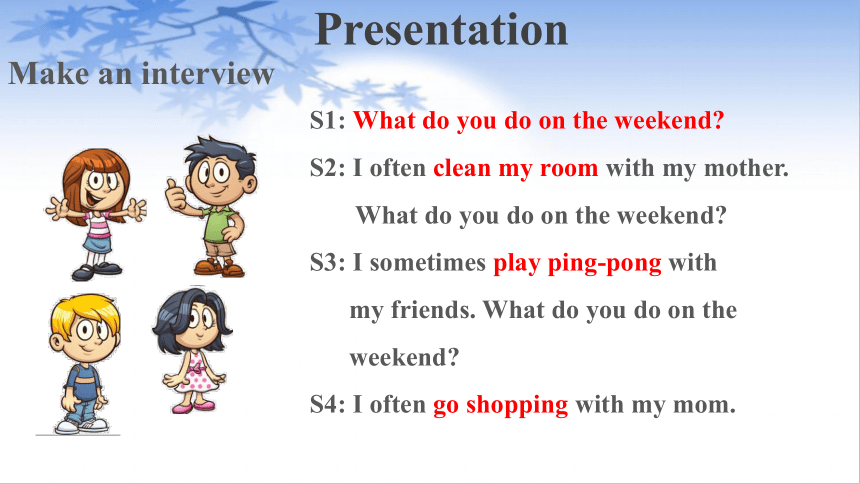 Presentation

Make an interview

S1: What do you do on the weekend?

S2: I often clean my room with my mother. What do you do on the weekend?

S3: I sometimes play ping-pong with my friends. What do you do on the weekend?

S4: I often go shopping with my mom.